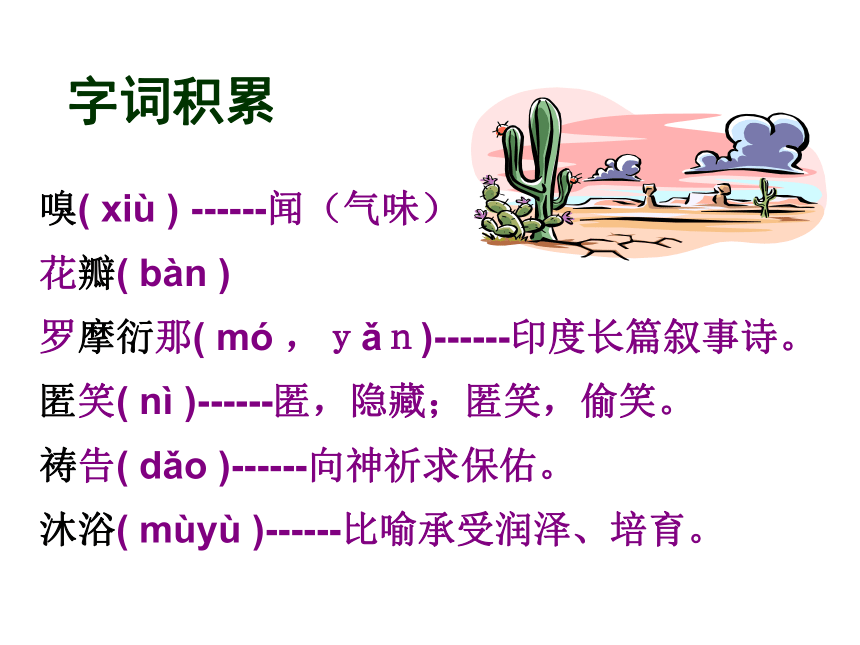 字词积累

嗅( xiù ) ------闻（气味）

花瓣( bàn )

罗摩衍那( mó ， yǎn )------印度长篇叙事诗。

匿笑( nì )------匿，隐藏；匿笑，偷笑。

祷告( dǎo )------向神祈求保佑。

沐浴( mùyù )------比喻承受润泽、培育。